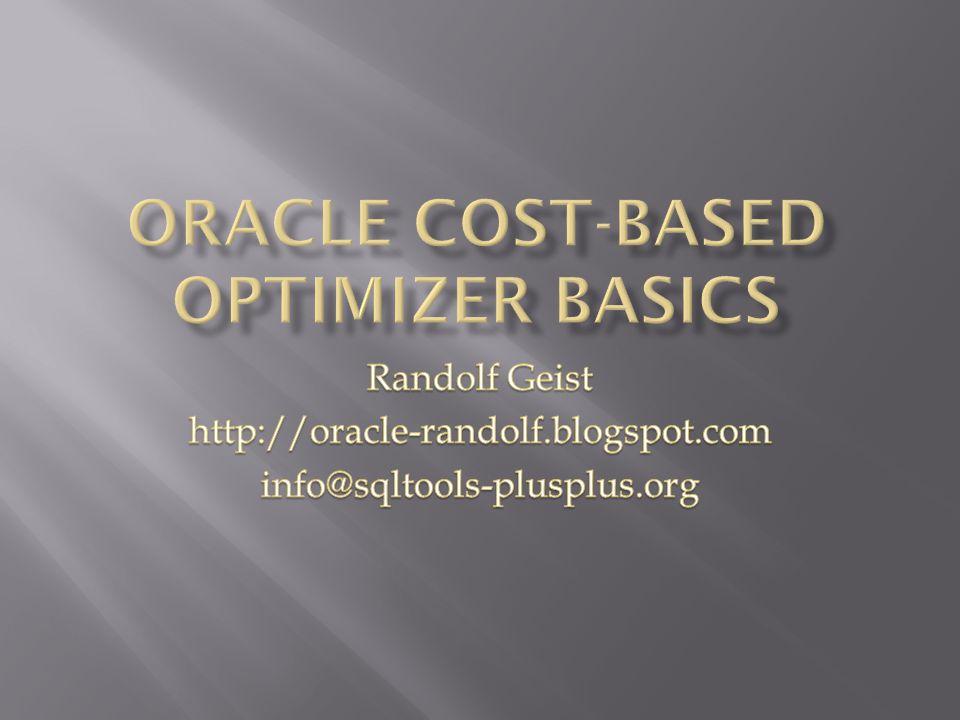 ORACLE COST-BASED OPTIMIZER BASICS

Randolf Geist
http://oracle-randolf.blogspot.com
info@sqltools-plusplus.org